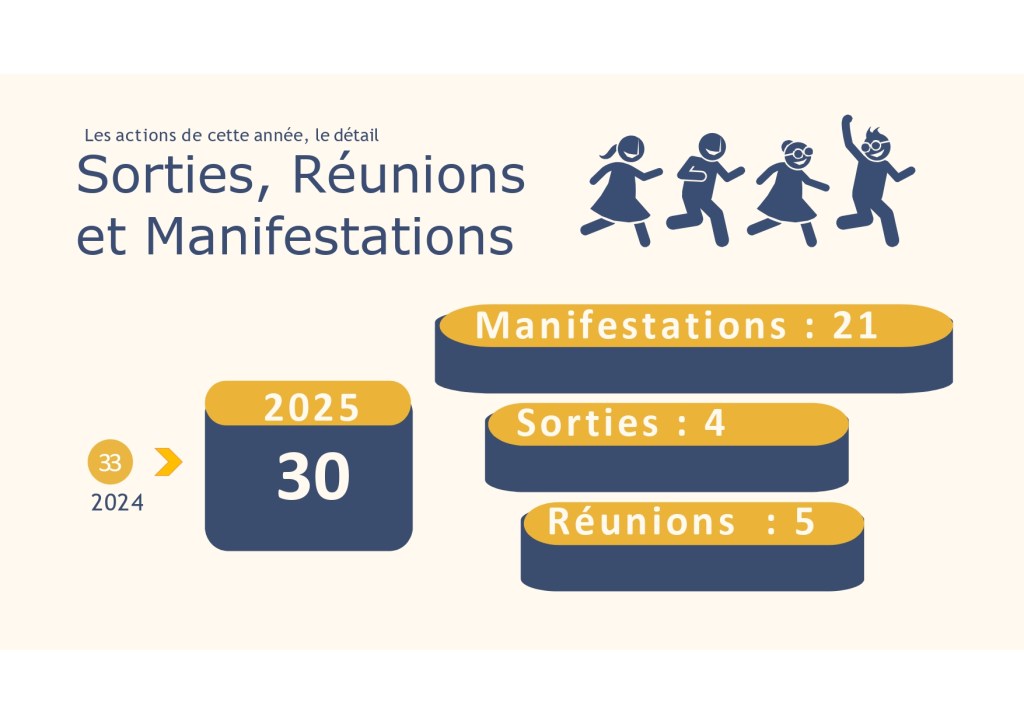 Les actions de cette année, le détail
Sorties, Réunions et Manifestations

33
2024

2025
30

Manifestations : 21

Sorties : 4

Réunions : 5